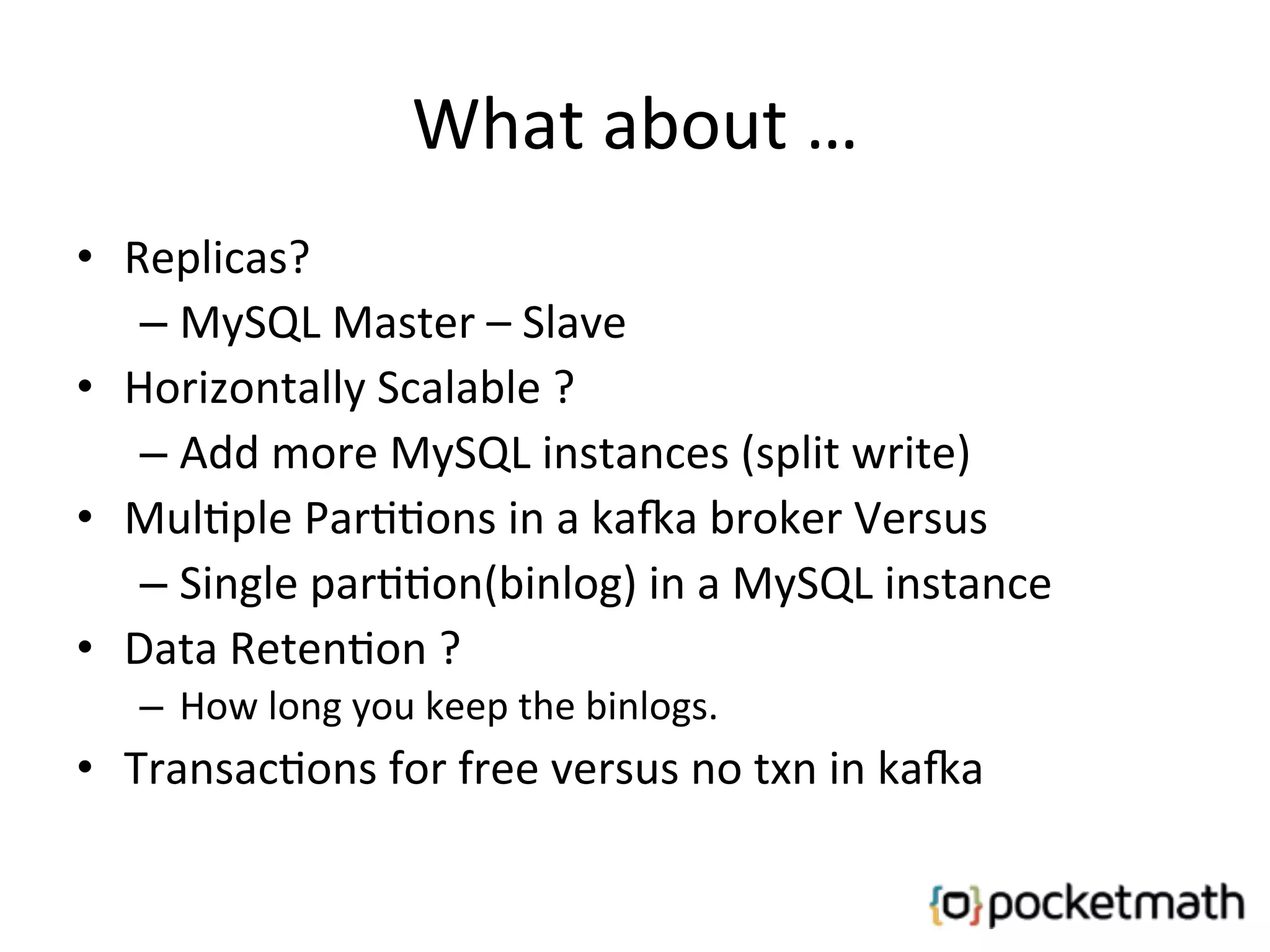 What about …

• Replicas?
– MySQL Master – Slave
• Horizontally Scalable ?
– Add more MySQL instances (split write)
• Multiple Partitions in a kafka broker Versus
– Single partition(binlog) in a MySQL instance
• Data Retention ?
– How long you keep the binlogs.
• Transactions for free versus no txn in kafka

{o}pocketmath